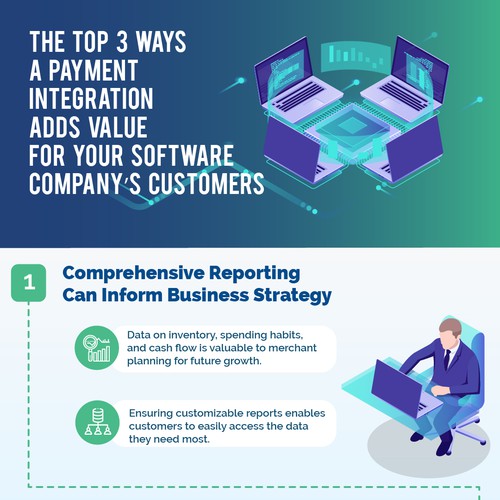 THE TOP 3 WAYS A PAYMENT INTEGRATION ADDS VALUE FOR YOUR SOFTWARE COMPANY'S CUSTOMERS

1

Comprehensive Reporting Can Inform Business Strategy

Data on inventory, spending habits, and cash flow is valuable to merchant planning for future growth.

Ensuring customizable reports enables customers to easily access the data they need most.